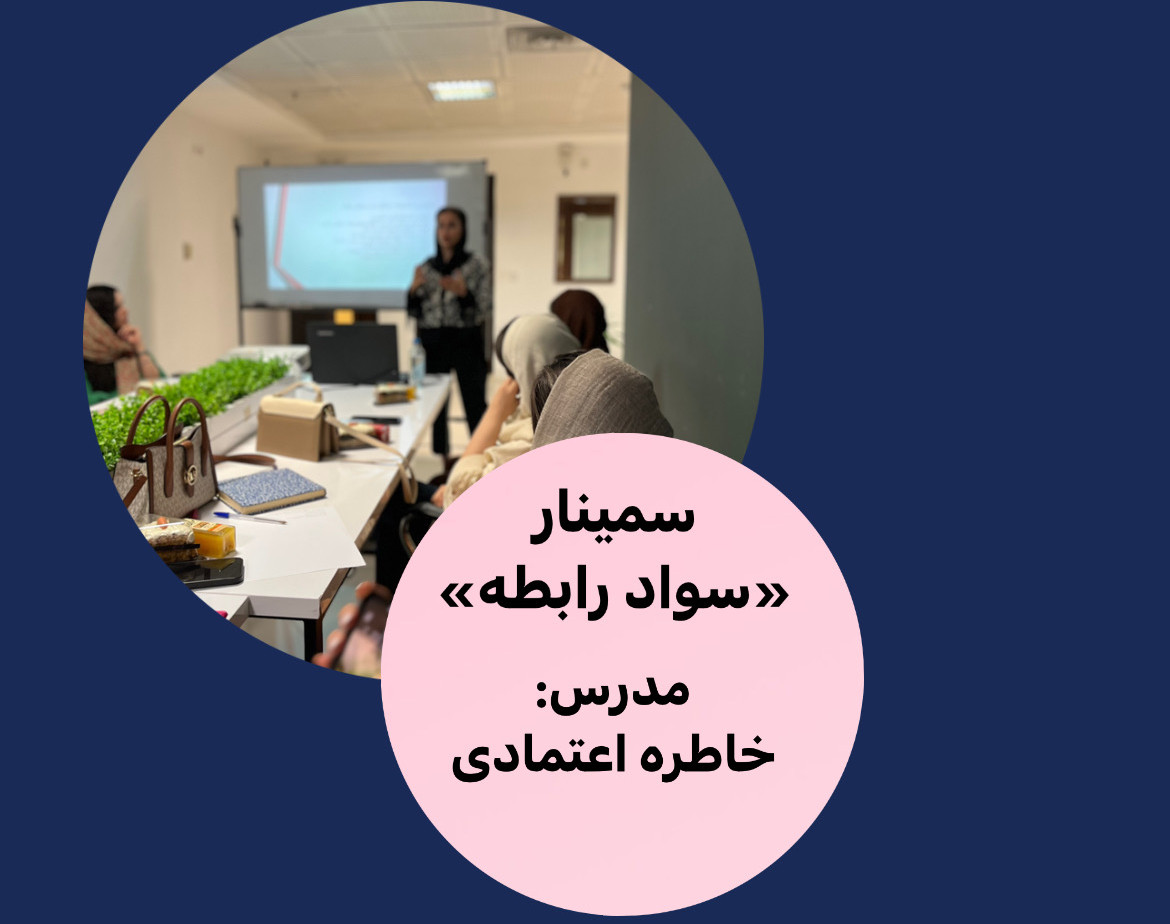 سمینار
«سواد رابطه»

مدرس:
خاطره اعتمادی